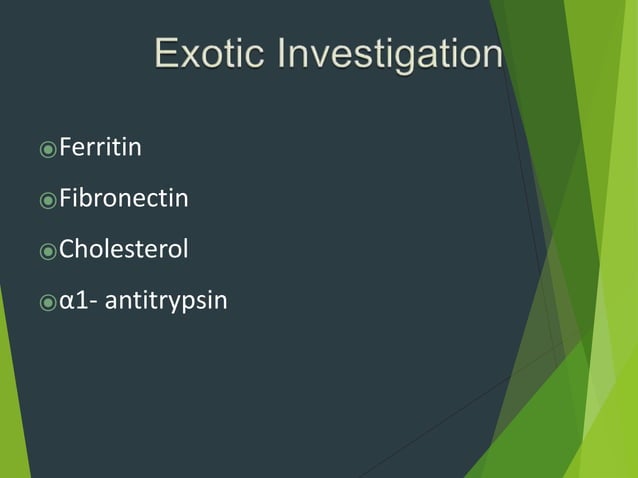 Exotic Investigation

Ferritin

Fibronectin

Cholesterol

α1- antitrypsin